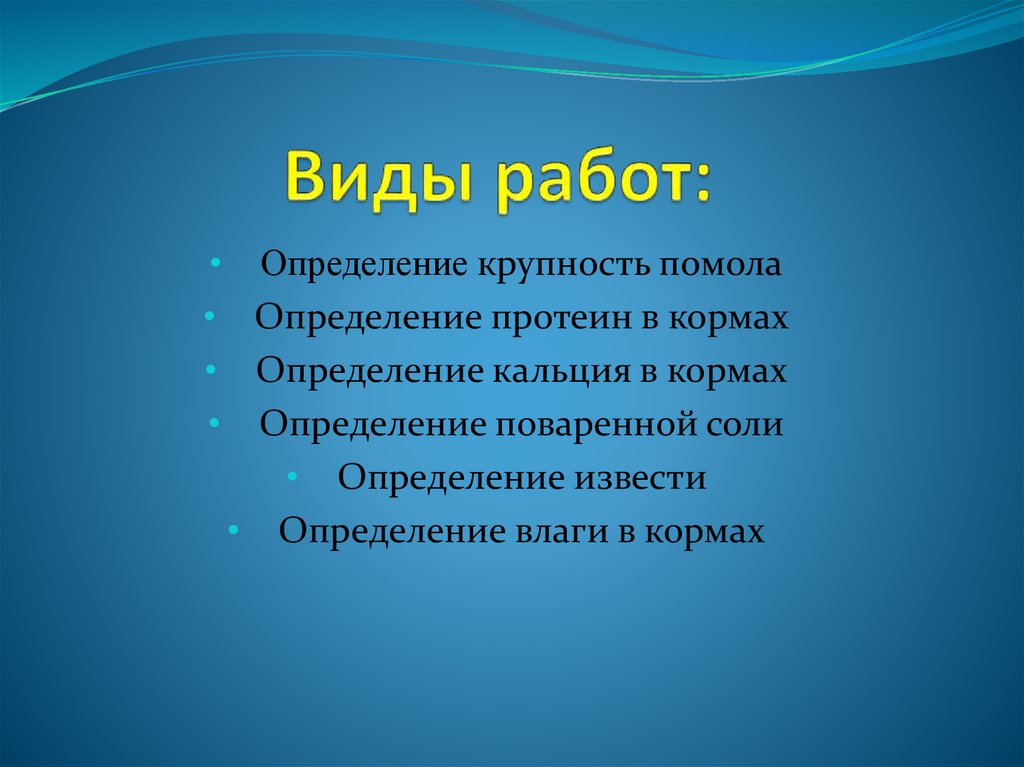 Виды работ:

• Определение крупность помола
• Определение протеин в кормах
• Определение кальция в кормах
• Определение поваренной соли
• Определение извести
• Определение влаги в кормах